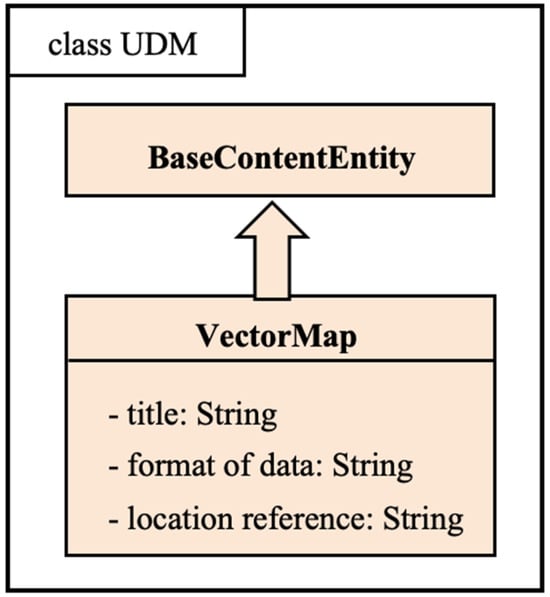 class UDM

BaseContentEntity

VectorMap

- title: String
- format of data: String
- location reference: String